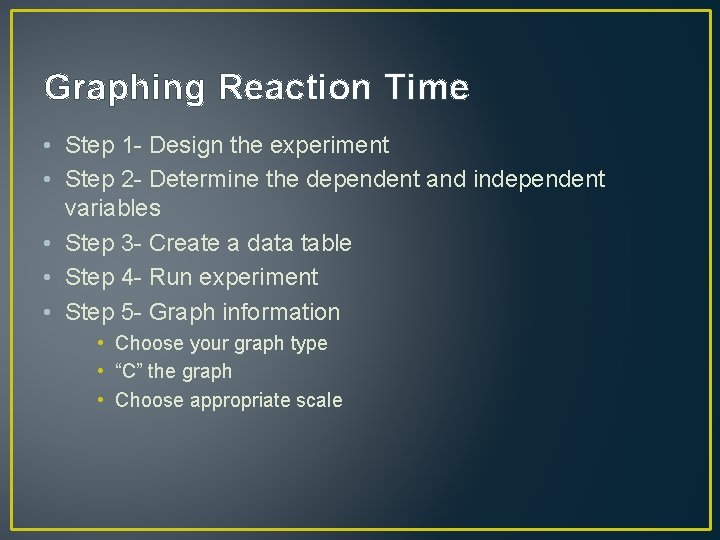 Graphing Reaction Time

• Step 1- Design the experiment
• Step 2- Determine the dependent and independent variables
• Step 3- Create a data table
• Step 4- Run experiment
• Step 5- Graph information
 • Choose your graph type
 • “C” the graph
 • Choose appropriate scale